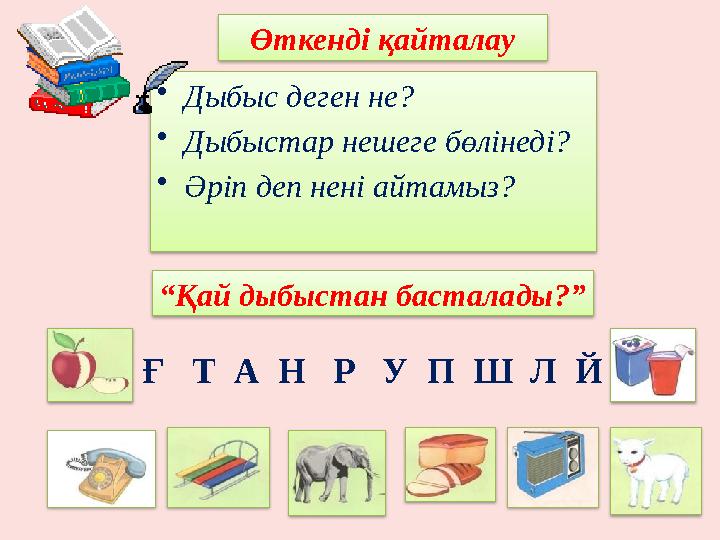 Өткенді қайталау

• Дыбыс деген не?
• Дыбыстар нешеге бөлінеді?
• Әріп деп нені айтамыз?

“Қай дыбыстан басталады?”

Ғ Т А Н Р У П Ш Л Й